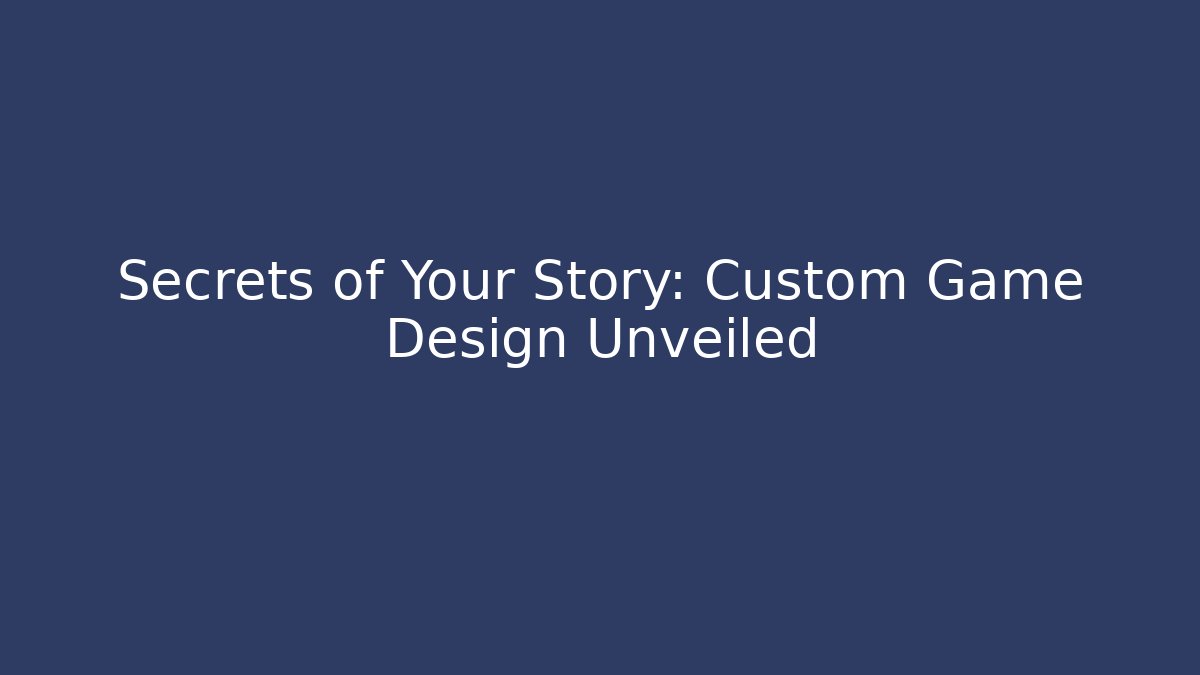 Secrets of Your Story: Custom Game Design Unveiled